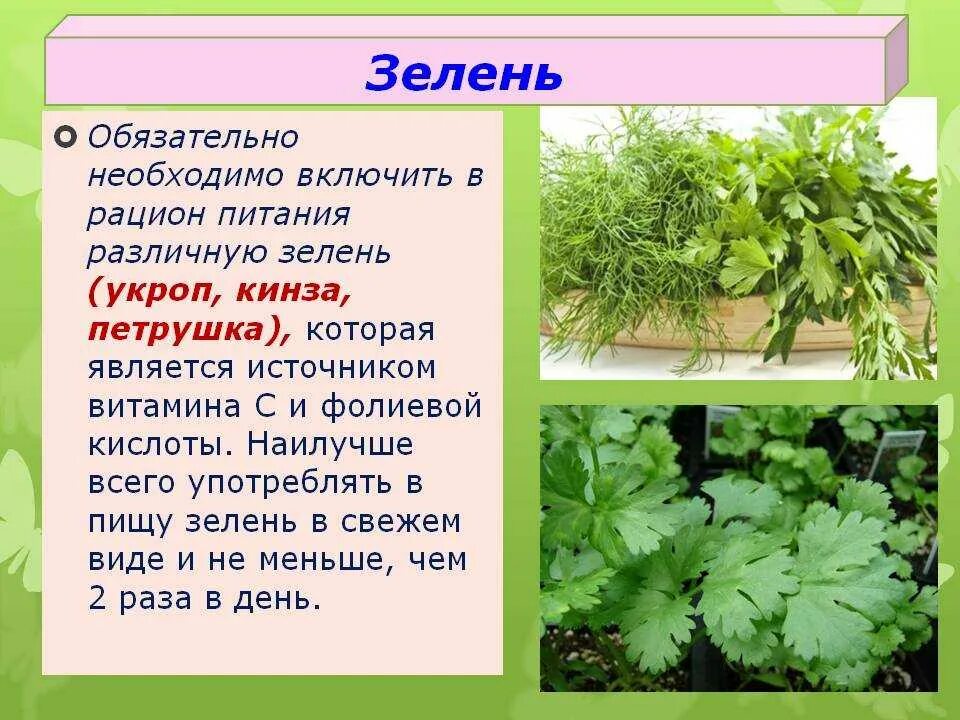 Зелень

Обязательно необходимо включить в рацион питания различную зелень (укроп, кинза, петрушка), которая является источником витамина С и фолиевой кислоты. Наилучше всего употреблять в пищу зелень в свежем виде и не меньше, чем 2 раза в день.